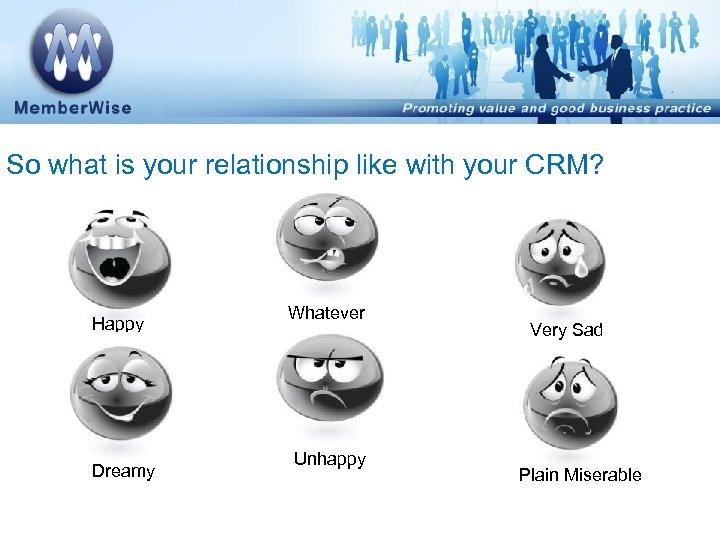 MemberWise

Promoting value and good business practice

So what is your relationship like with your CRM?

Happy

Whatever

Very Sad

Dreamy

Unhappy

Plain Miserable